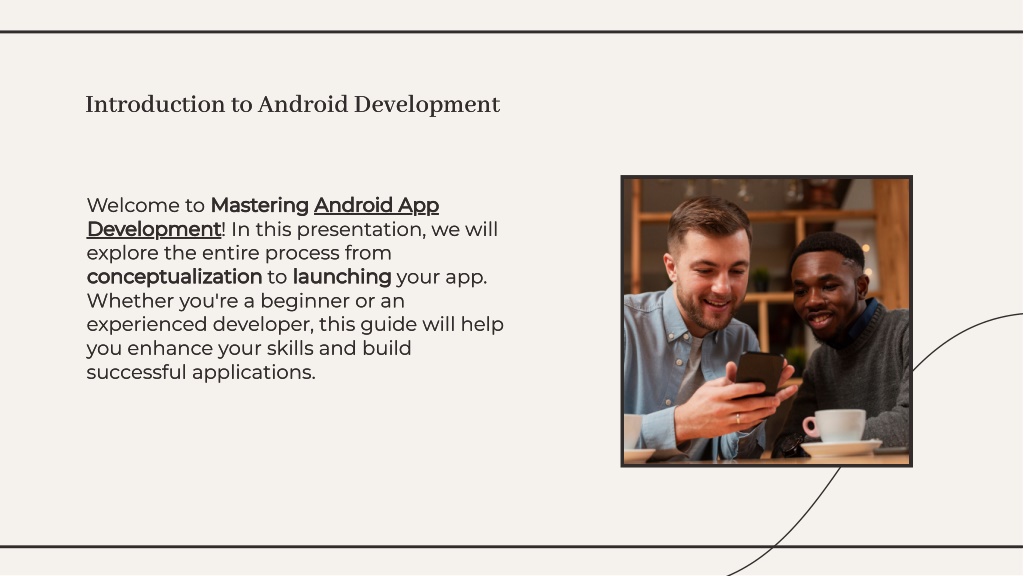 Introduction to Android Development

Welcome to Mastering Android App Development! In this presentation, we will explore the entire process from conceptualization to launching your app. Whether you're a beginner or an experienced developer, this guide will help you enhance your skills and build successful applications.